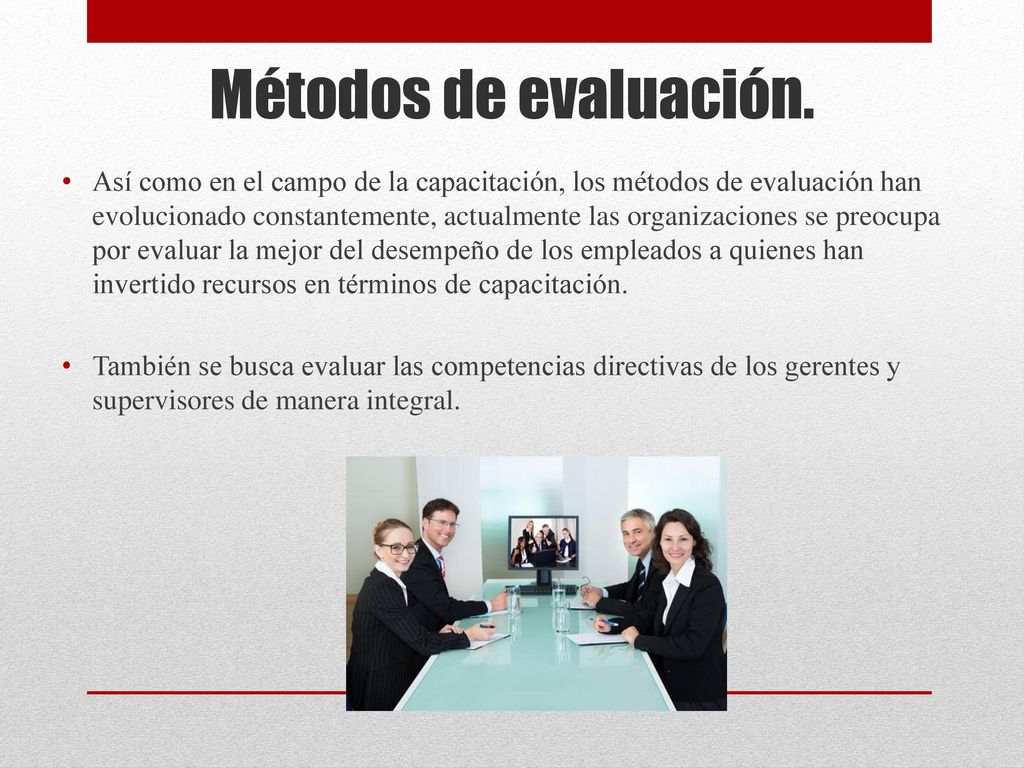 Métodos de evaluación.

• Así como en el campo de la capacitación, los métodos de evaluación han evolucionado constantemente, actualmente las organizaciones se preocupa por evaluar la mejor del desempeño de los empleados a quienes han invertido recursos en términos de capacitación.

• También se busca evaluar las competencias directivas de los gerentes y supervisores de manera integral.